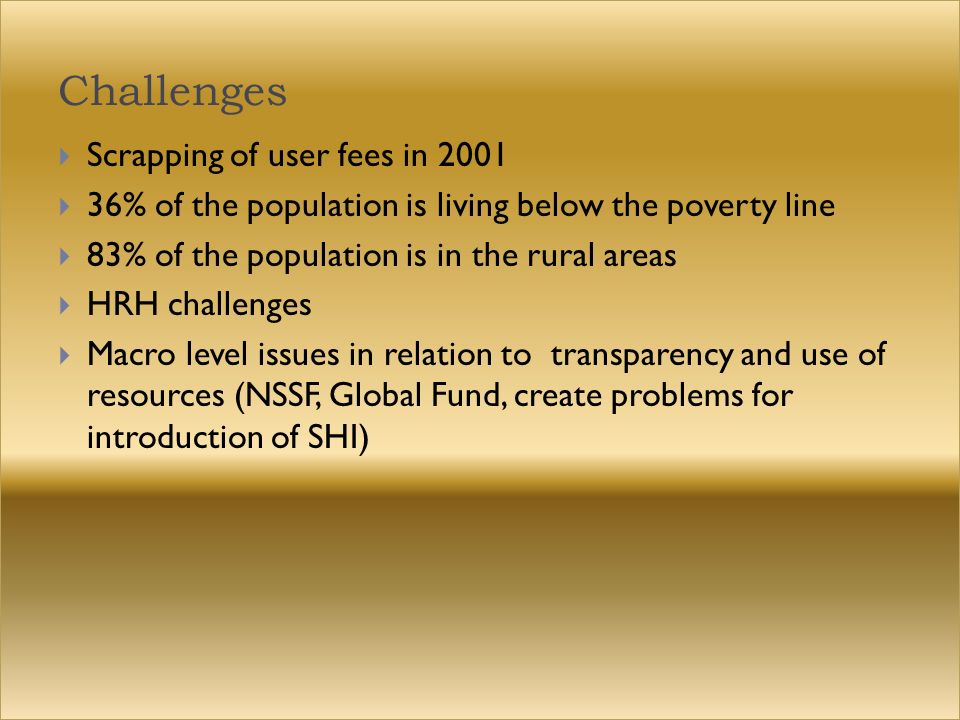 Challenges

Scrapping of user fees in 2001

36% of the population is living below the poverty line

83% of the population is in the rural areas

HRH challenges

Macro level issues in relation to transparency and use of resources (NSSF, Global Fund, create problems for introduction of SHI)